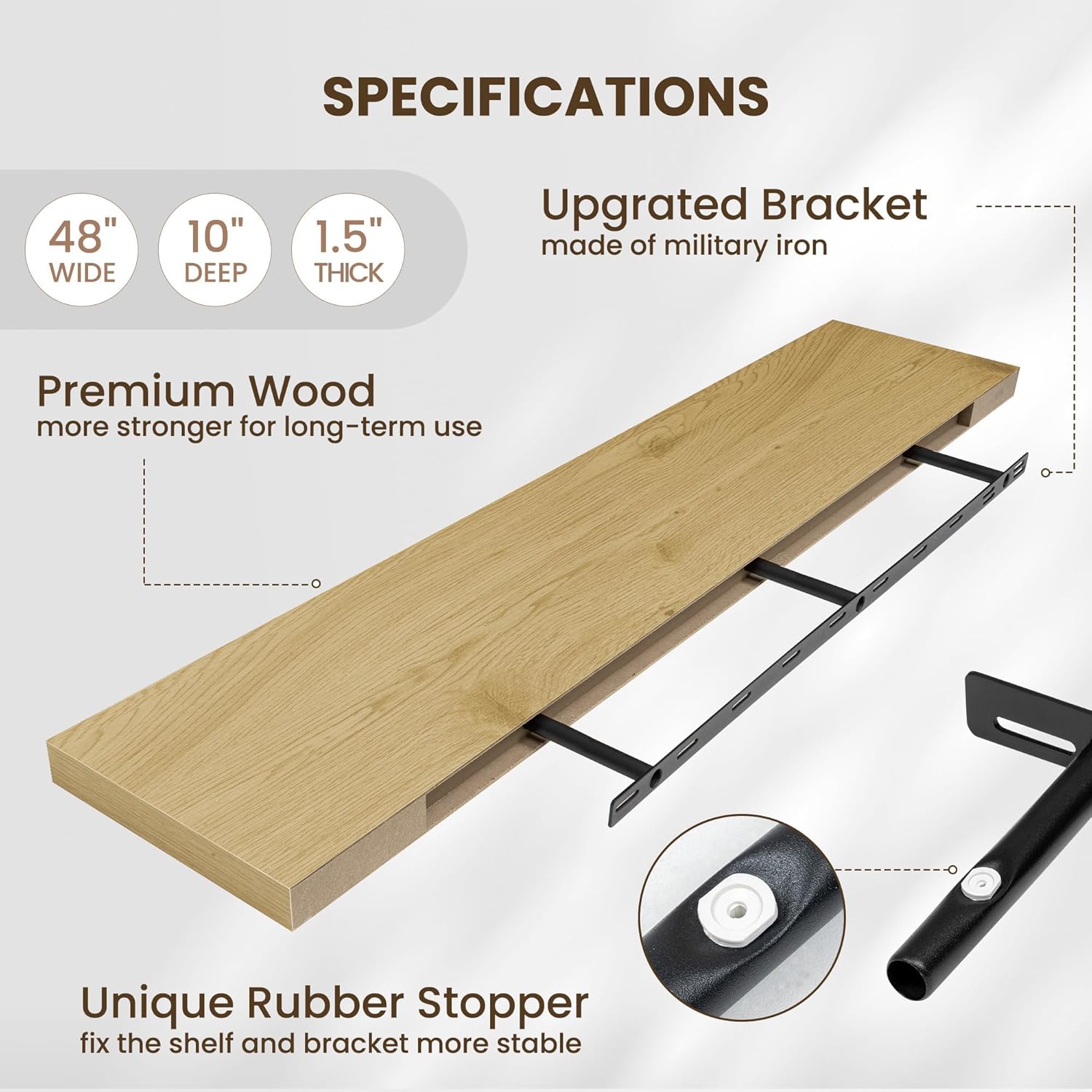 SPECIFICATIONS

48"
WIDE

10"
DEEP

1.5"
THICK

Upgrated Bracket
made of military iron

Premium Wood
more stronger for long-term use

Unique Rubber Stopper
fix the shelf and bracket more stable